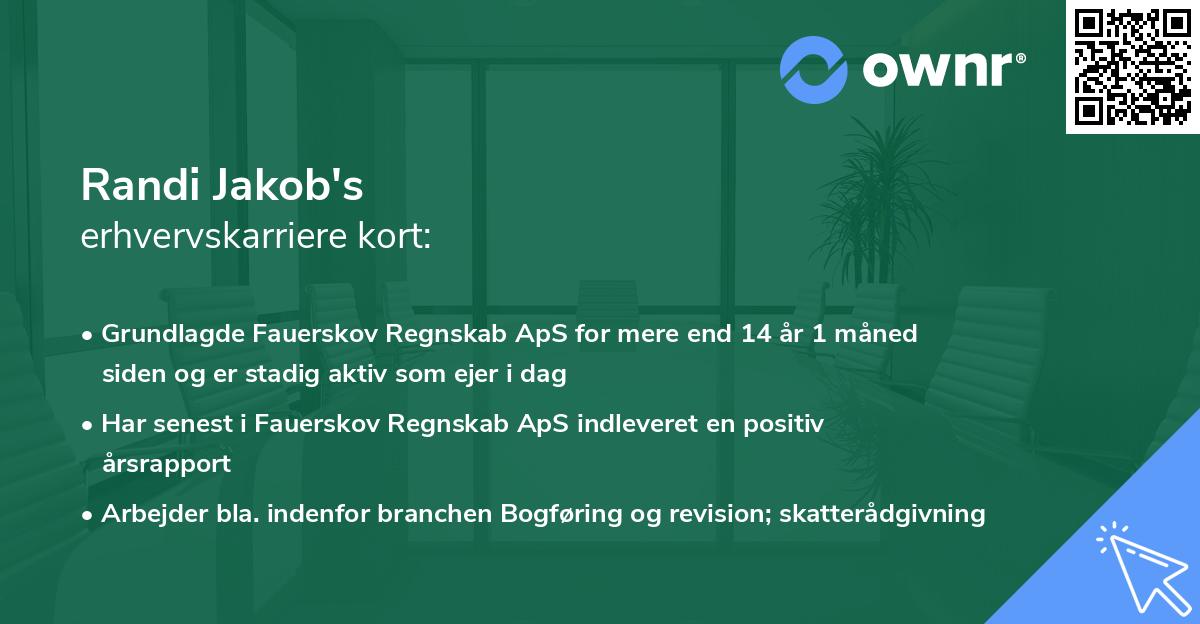 ownr®

Randi Jakob's
erhvervskarriere kort:

• Grundlagde Fauerskov Regnskab ApS for mere end 14 år 1 måned siden og er stadig aktiv som ejer i dag

• Har senest i Fauerskov Regnskab ApS indleveret en positiv årsrapport

• Arbejder bla. indenfor branchen Bogføring og revision; skatterådgivning